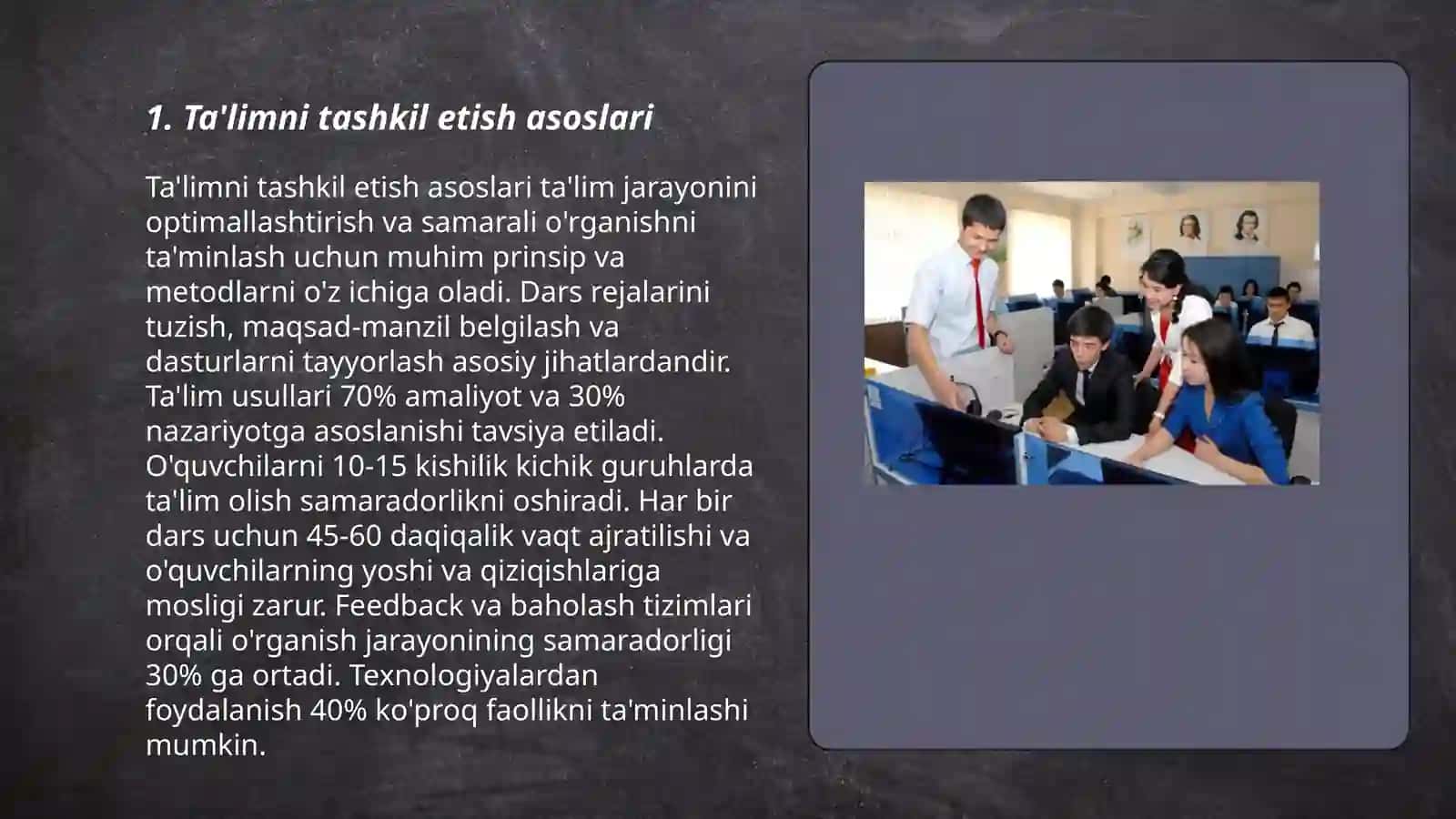 1. Ta'limni tashkil etish asoslari

Ta'limni tashkil etish asoslari ta'lim jarayonini optimallashtirish va samarali o'rganishni ta'minlash uchun muhim prinsip va metodlarni o'z ichiga oladi. Dars rejalarini tuzish, maqsad-manzil belgilash va dasturlarni tayyorlash asosiy jihatlardandir. Ta'lim usullari 70% amaliyot va 30% nazariyotga asoslanishi tavsiya etiladi. O'quvchilarni 10-15 kishilik kichik guruhlarda ta'lim olish samaradorlikni oshiradi. Har bir dars uchun 45-60 daqiqalik vaqt ajratilishi va o'quvchilarning yoshi va qiziqishlariga mosligi zarur. Feedback va baholash tizimlari orqali o'rganish jarayonining samaradorligi 30% ga ortadi. Texnologiyalardan foydalanish 40% ko'proq faollikni ta'minlashi mumkin.